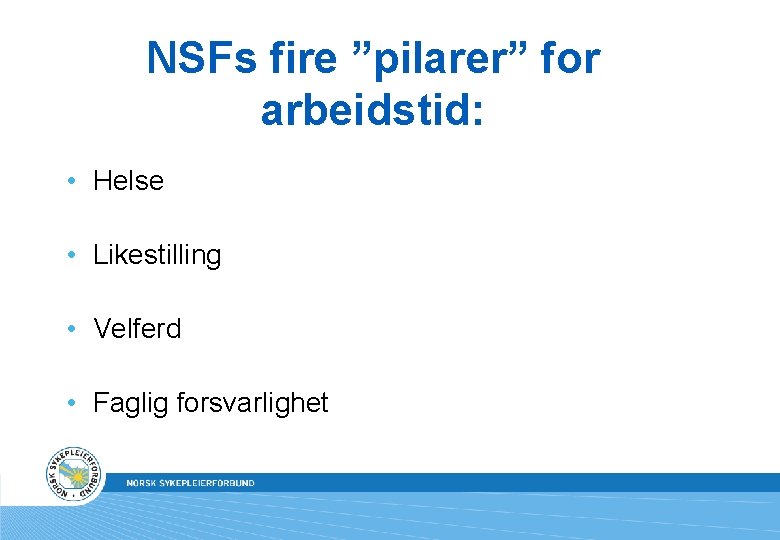 NSFs fire ”pilarer” for arbeidstid:

• Helse

• Likestilling

• Velferd

• Faglig forsvarlighet

NORSK SYKEPLEIERFORBUND

NORSK SYKEPLEIERFORBUND